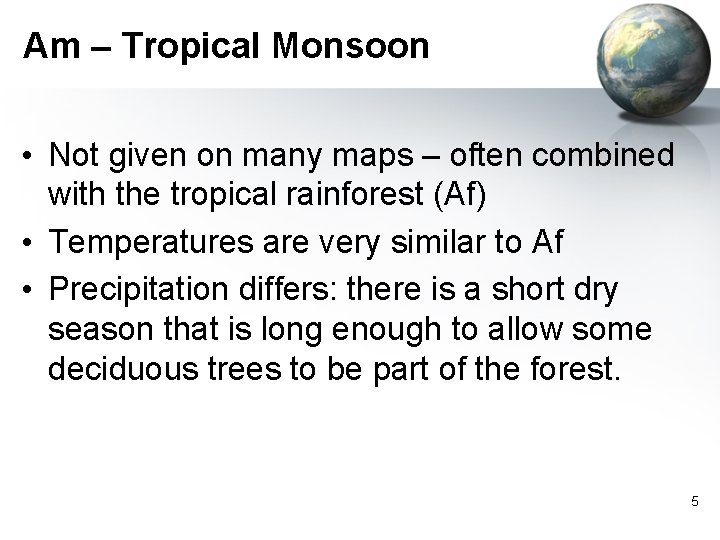 Am – Tropical Monsoon

• Not given on many maps – often combined with the tropical rainforest (Af)
• Temperatures are very similar to Af
• Precipitation differs: there is a short dry season that is long enough to allow some deciduous trees to be part of the forest.

5